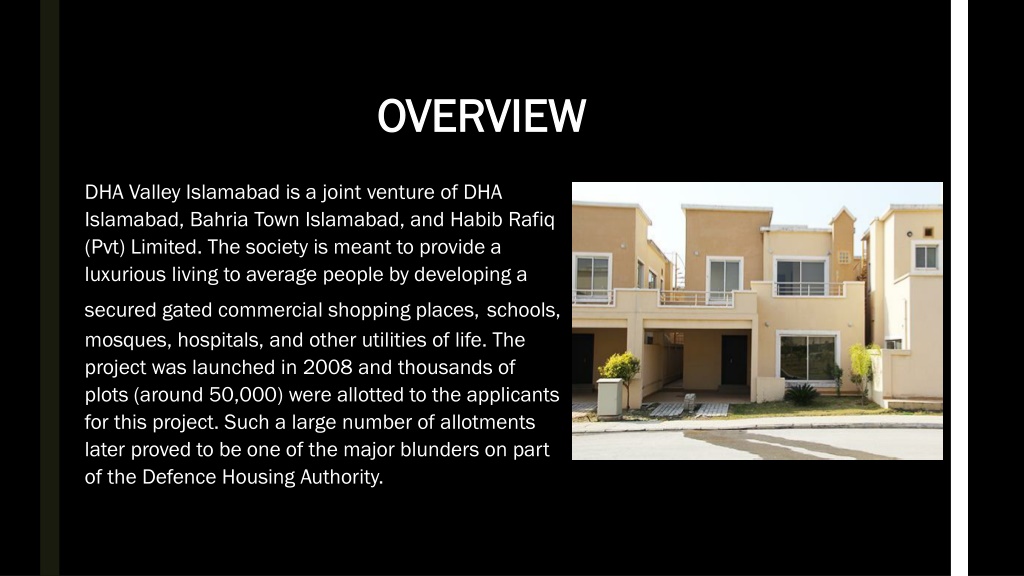 OVERVIEW

DHA Valley Islamabad is a joint venture of DHA Islamabad, Bahria Town Islamabad, and Habib Rafiq (Pvt) Limited. The society is meant to provide a luxurious living to average people by developing a secured gated commercial shopping places, schools, mosques, hospitals, and other utilities of life. The project was launched in 2008 and thousands of plots (around 50,000) were allotted to the applicants for this project. Such a large number of allotments later proved to be one of the major blunders on part of the Defence Housing Authority.